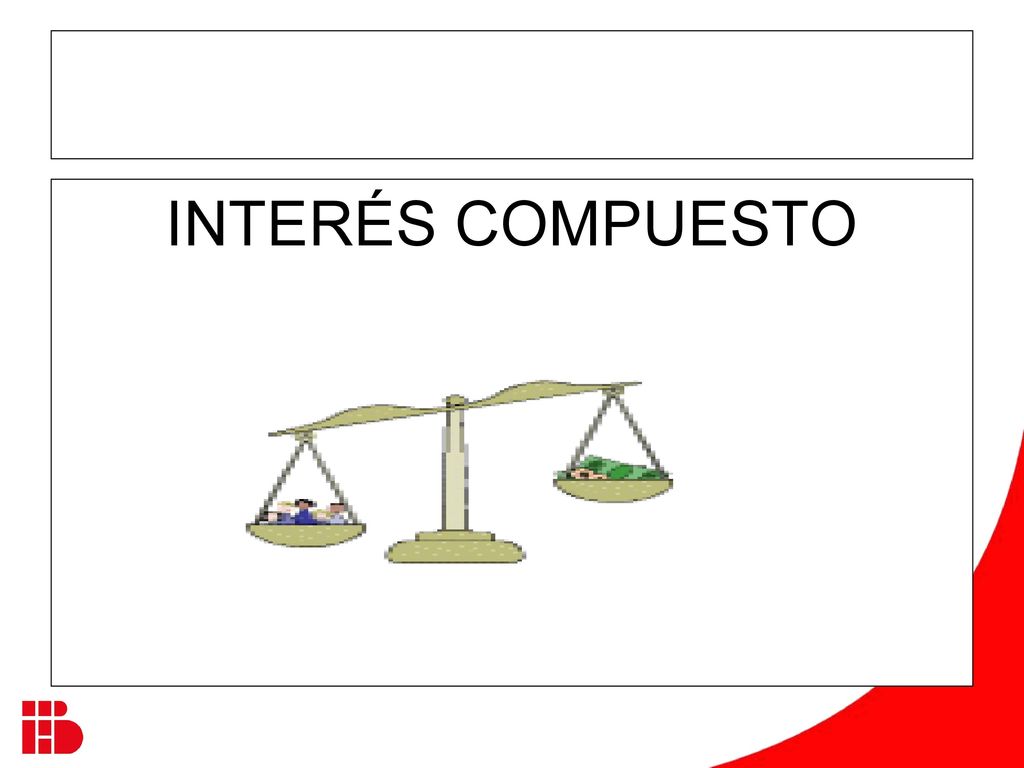 INTERÉS COMPUESTO